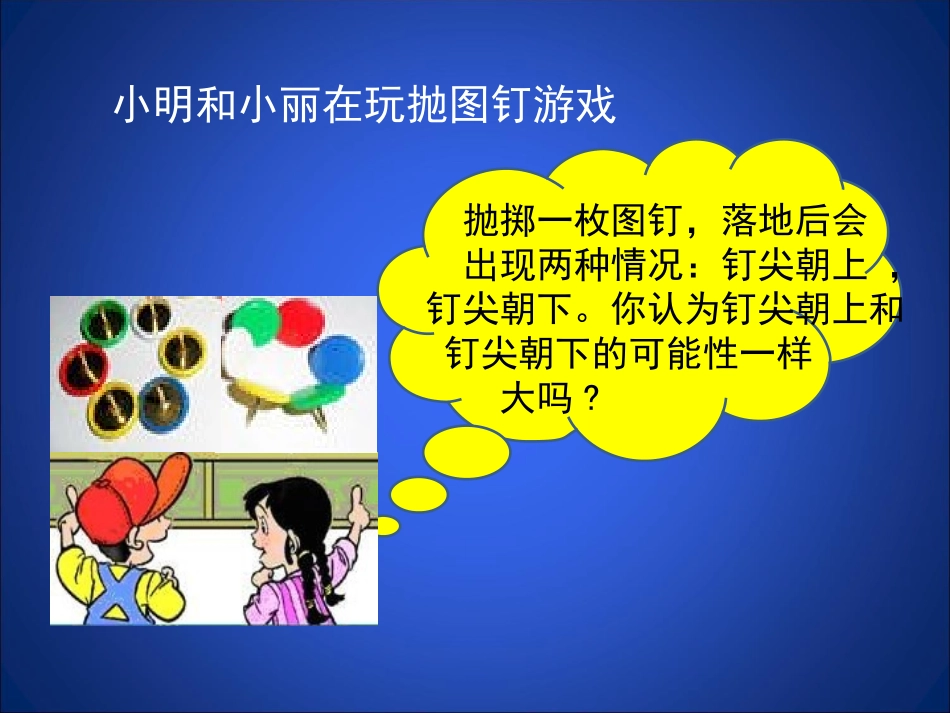 小明和小丽在玩抛图钉游戏

抛掷一枚图钉，落地后会出现两种情况：钉尖朝上，钉尖朝下。你认为钉尖朝上和钉尖朝下的可能性一样大吗？